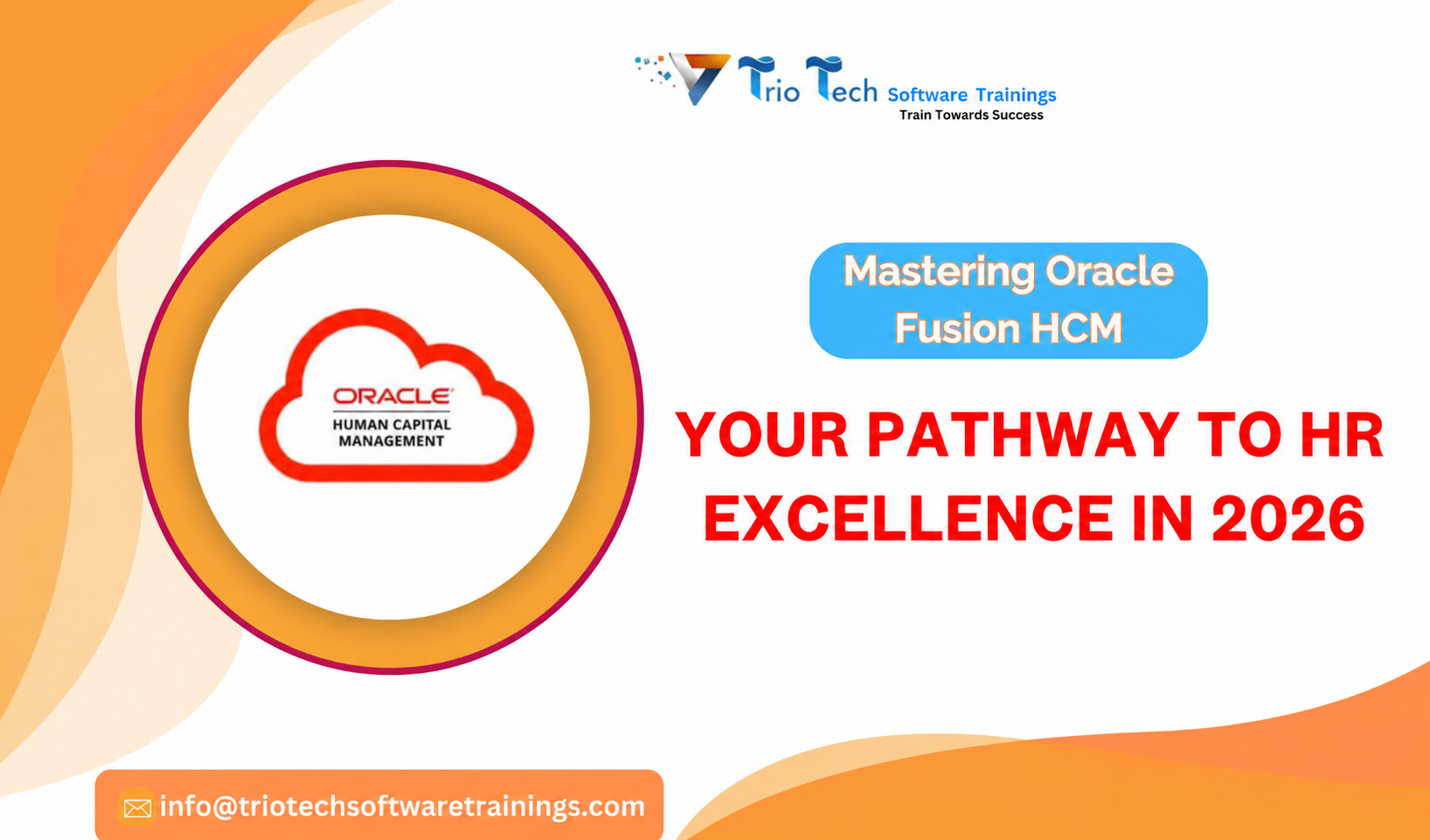 Trio Tech Software Trainings
Train Towards Success

ORACLE
HUMAN CAPITAL MANAGEMENT

Mastering Oracle Fusion HCM

YOUR PATHWAY TO HR EXCELLENCE IN 2026

info@triotechsoftwaretrainings.com